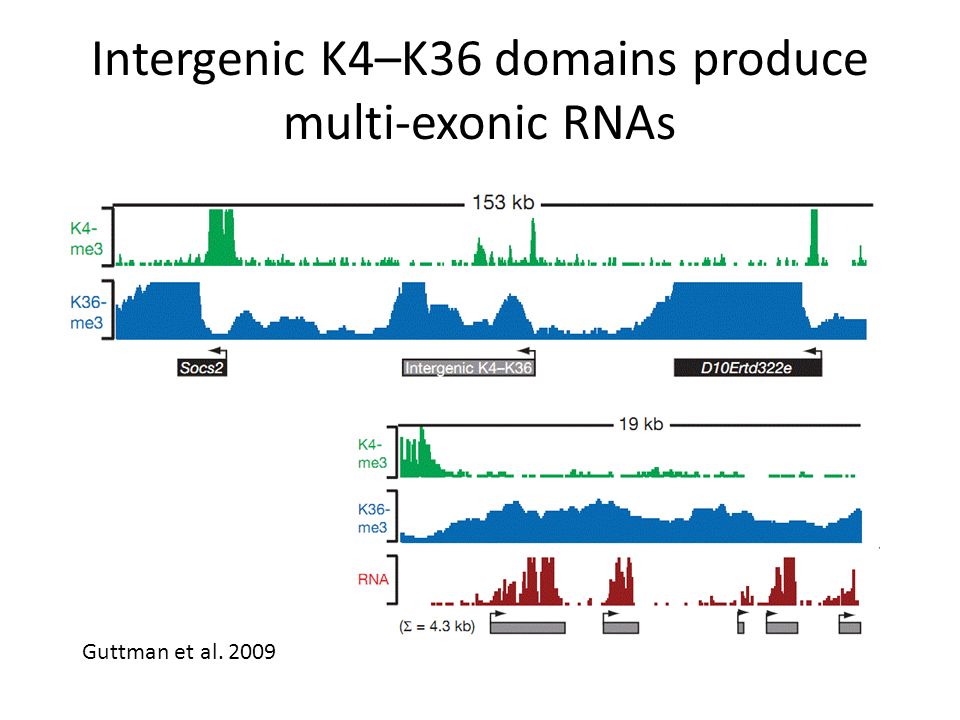 Intergenic K4–K36 domains produce multi-exonic RNAs

153 kb

K4-me3

K36-me3

Socs2

Intergenic K4–K36

D10Ertd322e

19 kb

K4-me3

K36-me3

RNA

($\Sigma$ = 4.3 kb)

Guttman et al. 2009